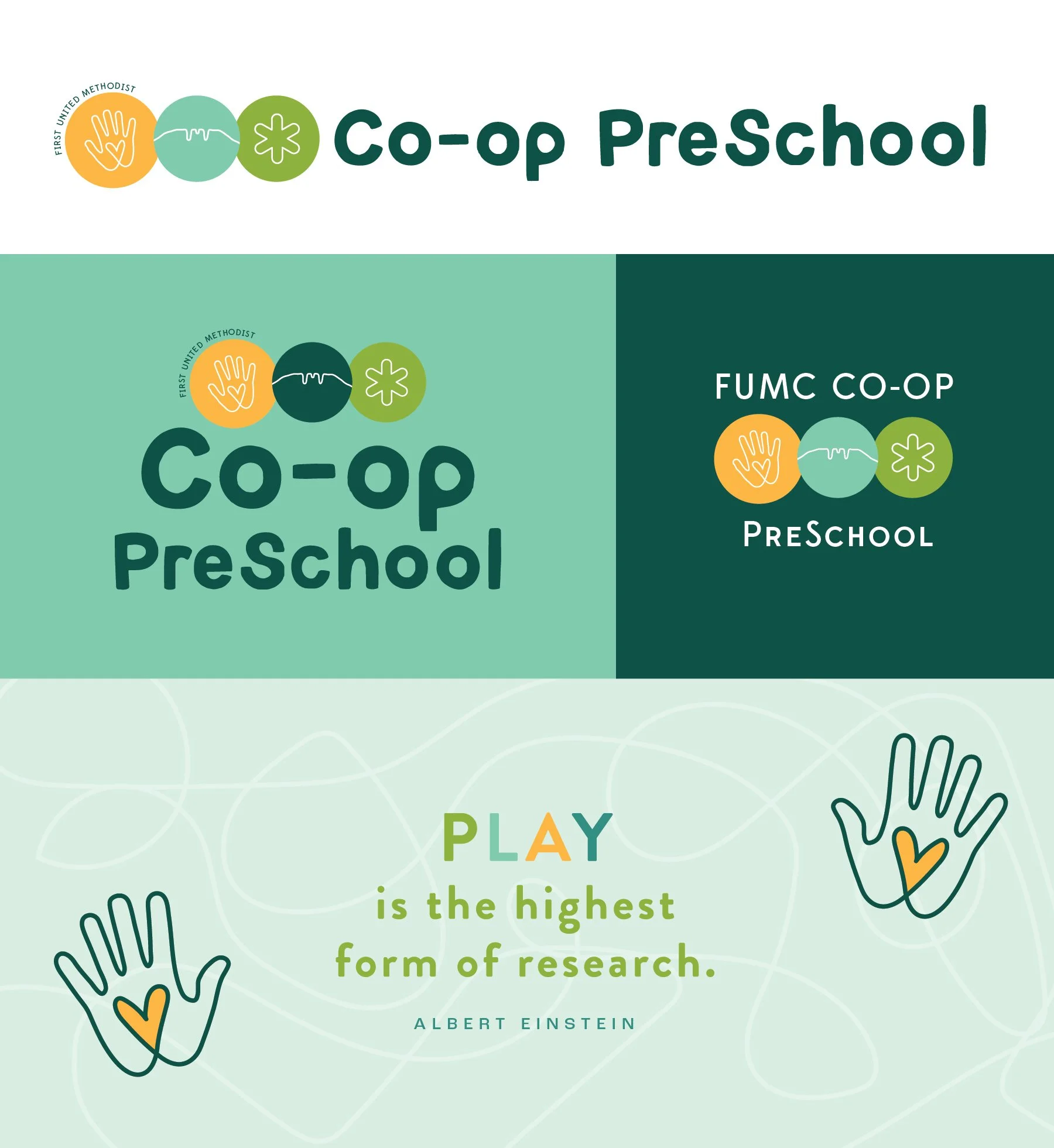 FIRST UNITED METHODIST
Co-op PreSchool

FIRST UNITED METHODIST
Co-op
PreSchool

FUMC CO-OP
PRESCHOOL

PLAY
is the highest
form of research.

ALBERT EINSTEIN